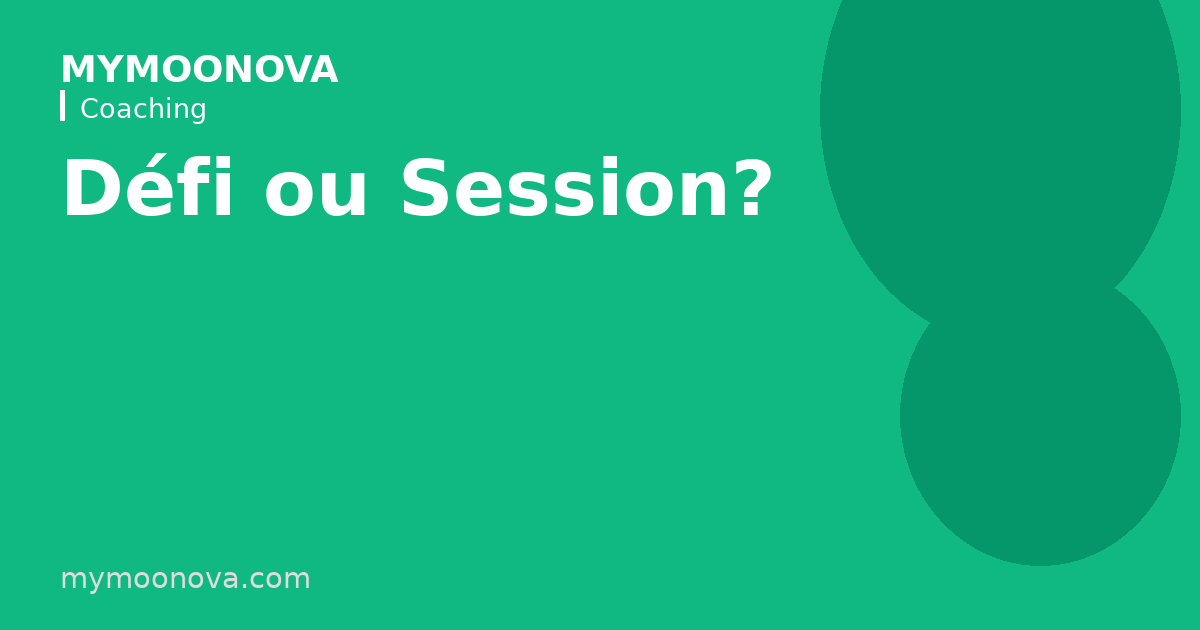 MYMOONOVA
Coaching

Défi ou Session?

mymoonova.com